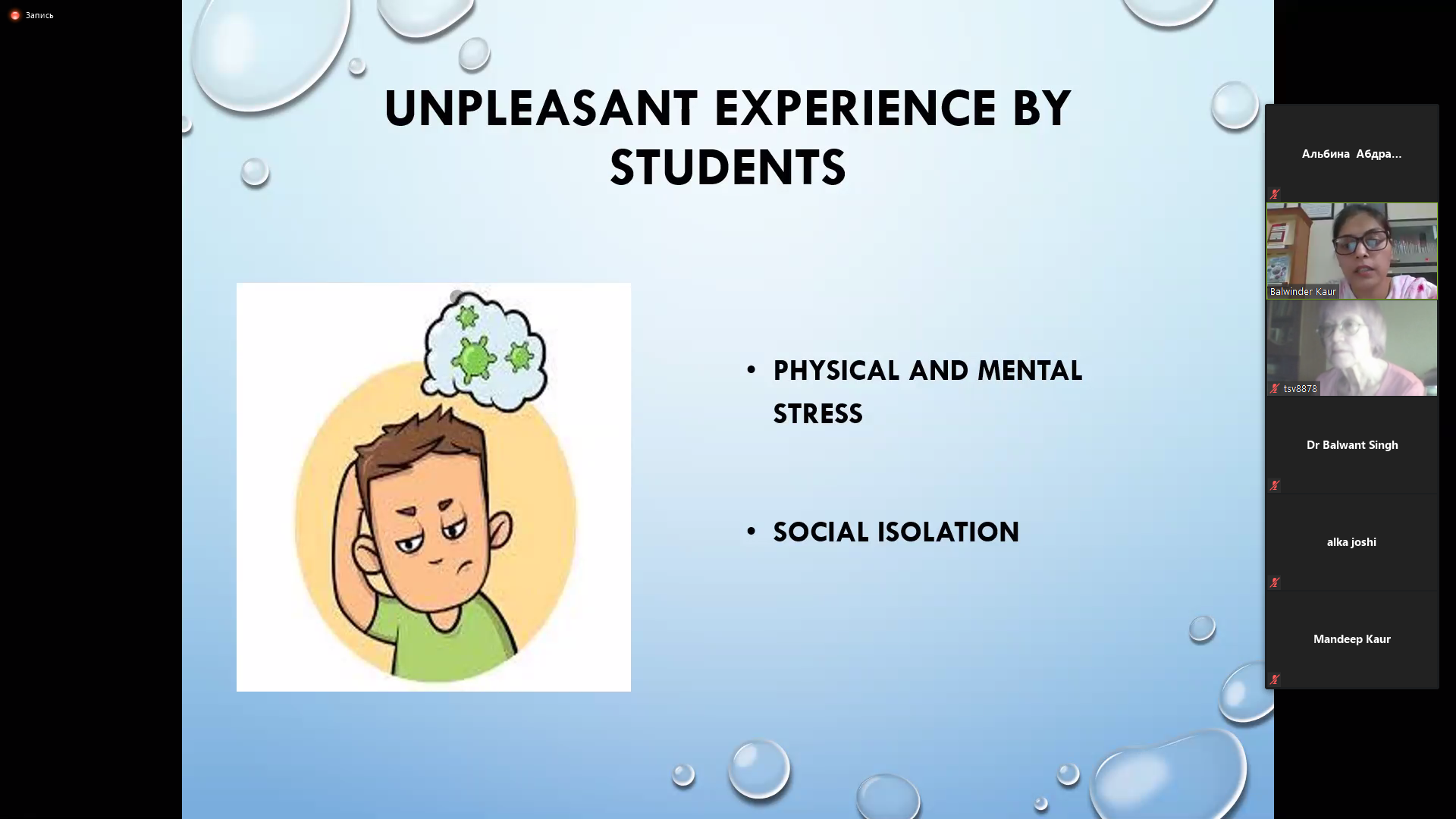 Запись

UNPLEASANT EXPERIENCE BY STUDENTS

• PHYSICAL AND MENTAL STRESS

• SOCIAL ISOLATION

Альбина Абдра...

Balwinder Kaur

tsv8878

Dr Balwant Singh

alka joshi

Mandeep Kaur